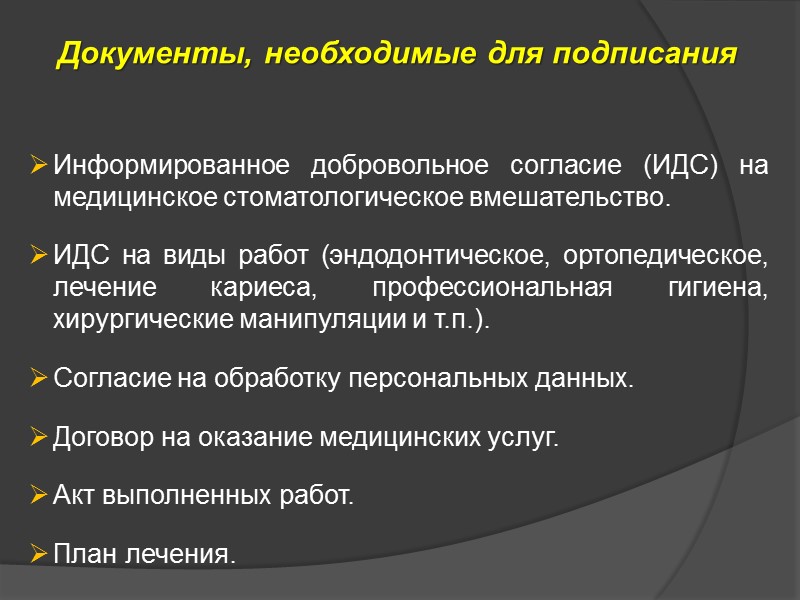 Документы, необходимые для подписания

➢ Информированное добровольное согласие (ИДС) на медицинское стоматологическое вмешательство.

➢ ИДС на виды работ (эндодонтическое, ортопедическое, лечение кариеса, профессиональная гигиена, хирургические манипуляции и т.п.).

➢ Согласие на обработку персональных данных.

➢ Договор на оказание медицинских услуг.

➢ Акт выполненных работ.

➢ План лечения.